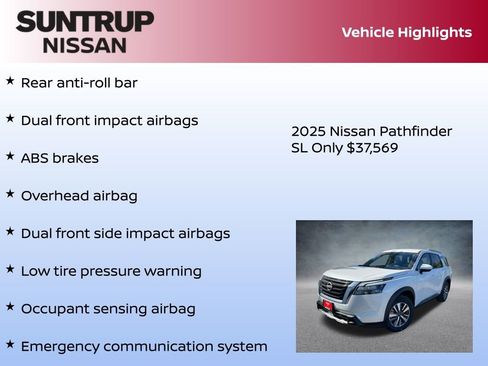 SUNTRUP NISSAN

Vehicle Highlights

★ Rear anti-roll bar

★ Dual front impact airbags

★ ABS brakes

★ Overhead airbag

★ Dual front side impact airbags

★ Low tire pressure warning

★ Occupant sensing airbag

★ Emergency communication system

2025 Nissan Pathfinder SL Only $37,569